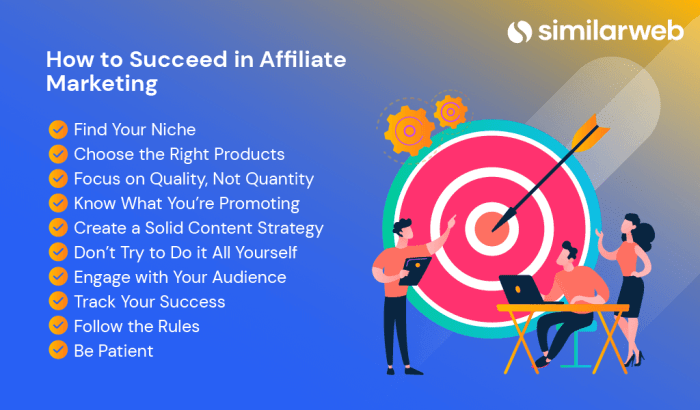 similarweb

How to Succeed in Affiliate Marketing

Find Your Niche
Choose the Right Products
Focus on Quality, Not Quantity
Know What You're Promoting
Create a Solid Content Strategy
Don't Try to Do it All Yourself
Engage with Your Audience
Track Your Success
Follow the Rules
Be Patient